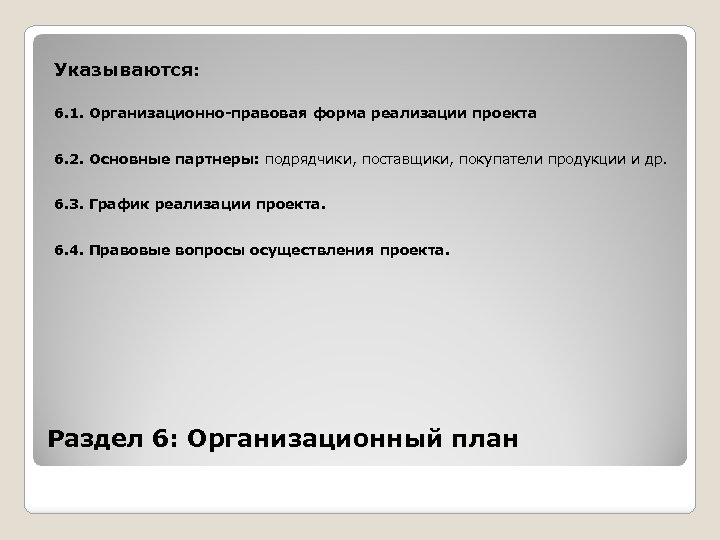 Указываются:

6.1. Организационно-правовая форма реализации проекта

6.2. Основные партнеры: подрядчики, поставщики, покупатели продукции и др.

6.3. График реализации проекта.

6.4. Правовые вопросы осуществления проекта.

Раздел 6: Организационный план